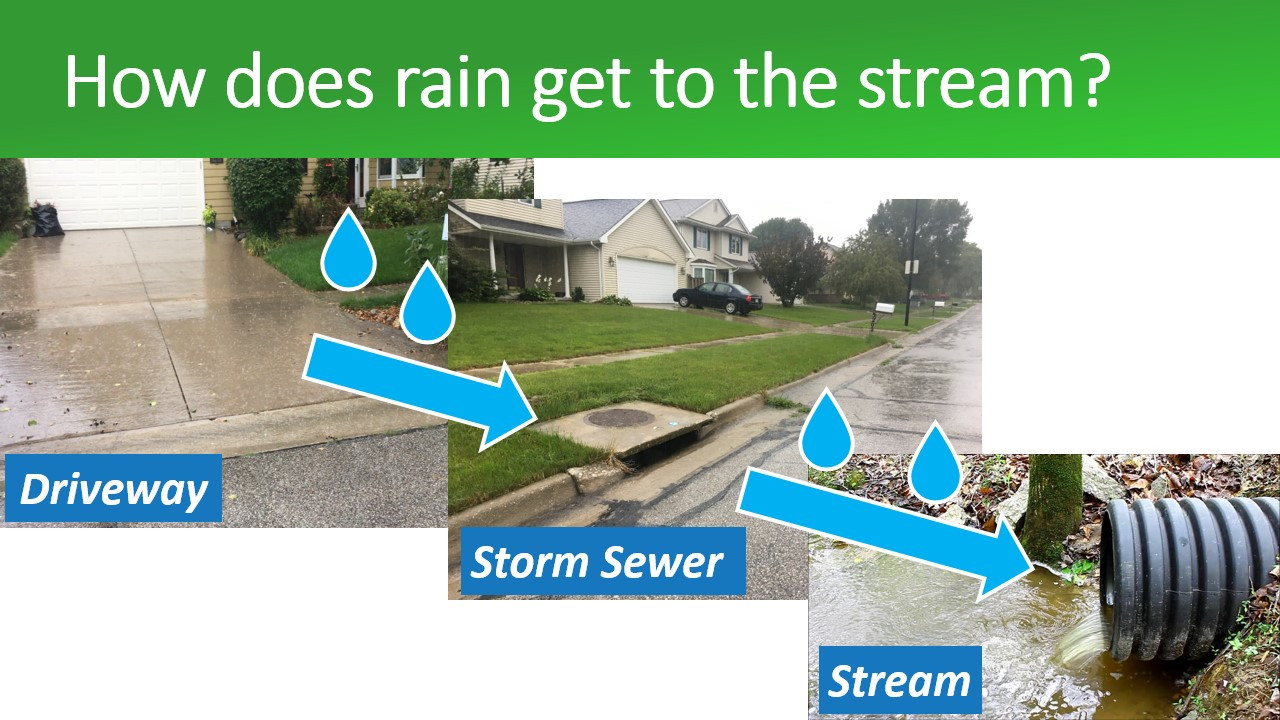 How does rain get to the stream?

Driveway

Storm Sewer

Stream